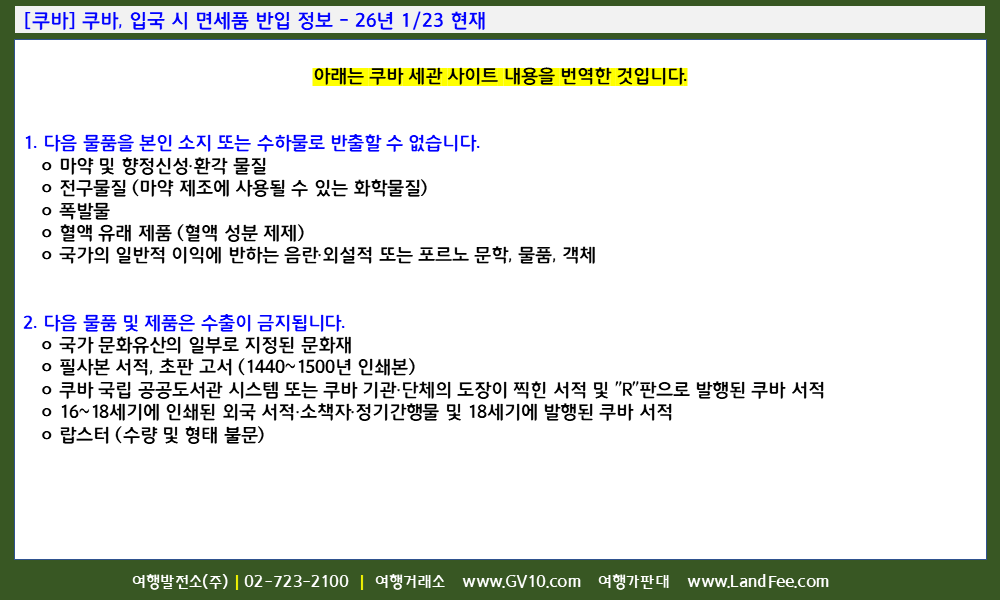 [쿠바] 쿠바, 입국 시 면세품 반입 정보 - 26년 1/23 현재

아래는 쿠바 세관 사이트 내용을 번역한 것입니다.

1. 다음 물품을 본인 소지 또는 수하물로 반출할 수 없습니다.
o 마약 및 향정신성·환각 물질
o 전구물질 (마약 제조에 사용될 수 있는 화학물질)
o 폭발물
o 혈액 유래 제품 (혈액 성분 제제)
o 국가의 일반적 이익에 반하는 음란·외설적 또는 포르노 문학, 물품, 객체

2. 다음 물품 및 제품은 수출이 금지됩니다.
o 국가 문화유산의 일부로 지정된 문화재
o 필사본 서적, 초판 고서 (1440~1500년 인쇄본)
o 쿠바 국립 공공도서관 시스템 또는 쿠바 기관·단체의 도장이 찍힌 서적 및 "R"판으로 발행된 쿠바 서적
o 16~18세기에 인쇄된 외국 서적·소책자·정기간행물 및 18세기에 발행된 쿠바 서적
o 랍스터 (수량 및 형태 불문)

여행발전소(주) | 02-723-2100 | 여행거래소 www.GV10.com 여행가판대 www.LandFee.com